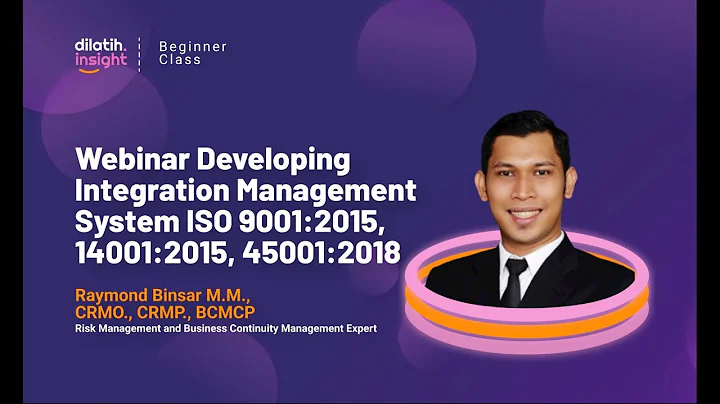 dilatih. insight

Beginner Class

Webinar Developing Integration Management System ISO 9001:2015, 14001:2015, 45001:2018

Raymond Binsar M.M., CRMO., CRMP., BCMCP
Risk Management and Business Continuity Management Expert